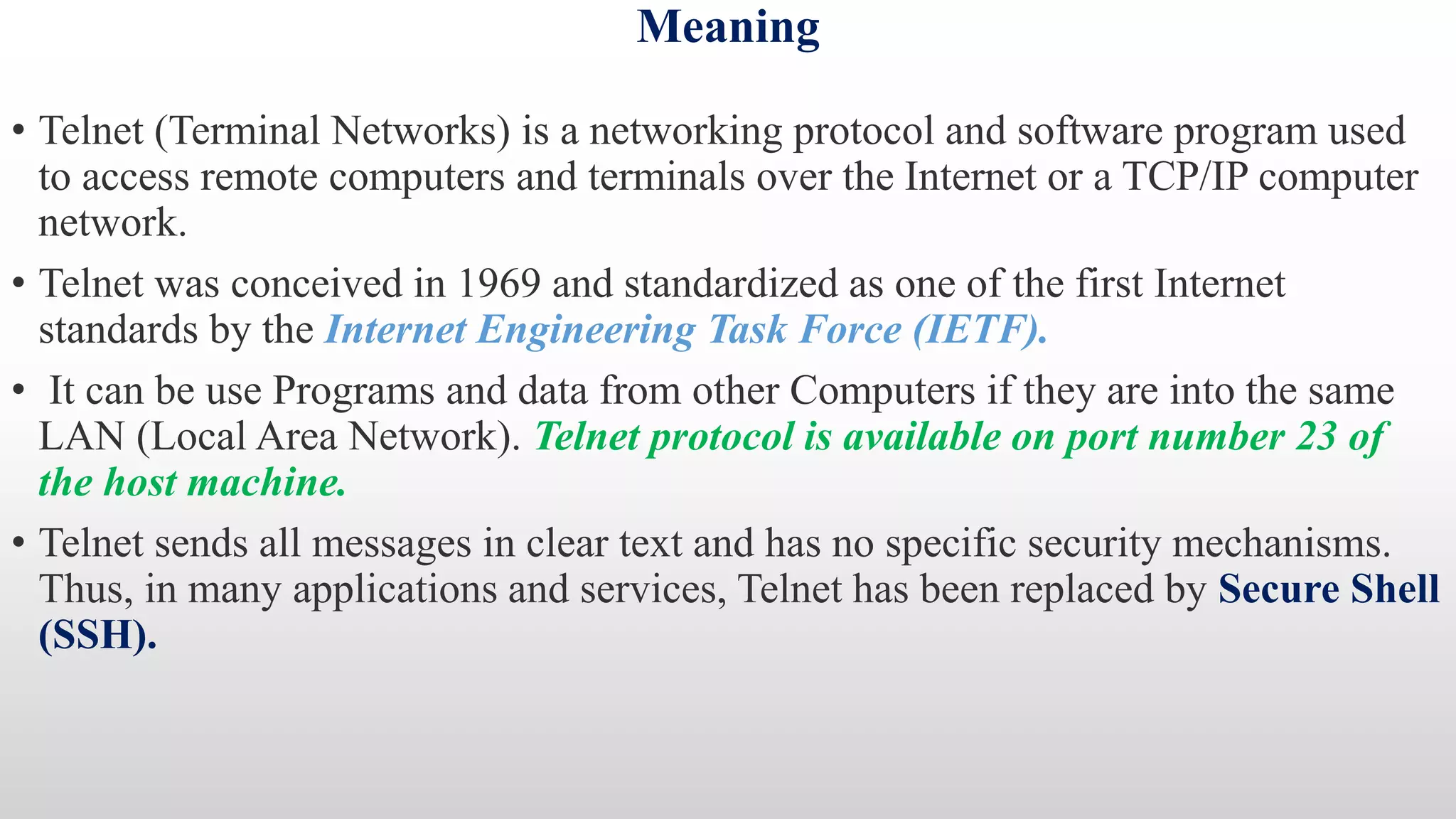 Meaning

• Telnet (Terminal Networks) is a networking protocol and software program used to access remote computers and terminals over the Internet or a TCP/IP computer network.

• Telnet was conceived in 1969 and standardized as one of the first Internet standards by the Internet Engineering Task Force (IETF).

• It can be use Programs and data from other Computers if they are into the same LAN (Local Area Network). Telnet protocol is available on port number 23 of the host machine.

• Telnet sends all messages in clear text and has no specific security mechanisms. Thus, in many applications and services, Telnet has been replaced by Secure Shell (SSH).